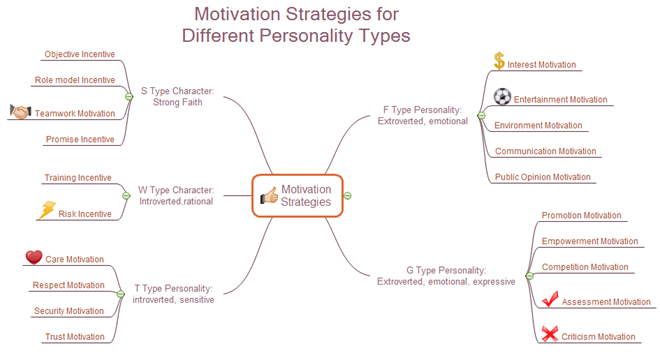 Motivation Strategies for Different Personality Types

Motivation Strategies

S Type Character: Strong Faith

Objective Incentive

Role model Incentive

Teamwork Motivation

Promise Incentive

W Type Character: Introverted,rational

Training Incentive

Risk Incentive

T Type Personality: introverted, sensitive

Care Motivation

Respect Motivation

Security Motivation

Trust Motivation

F Type Personality: Extroverted, emotional

Interest Motivation

Entertainment Motivation

Environment Motivation

Communication Motivation

Public Opinion Motivation

G Type Personality: Extroverted, emotional, expressive

Promotion Motivation

Empowerment Motivation

Competition Motivation

Assessment Motivation

Criticism Motivation